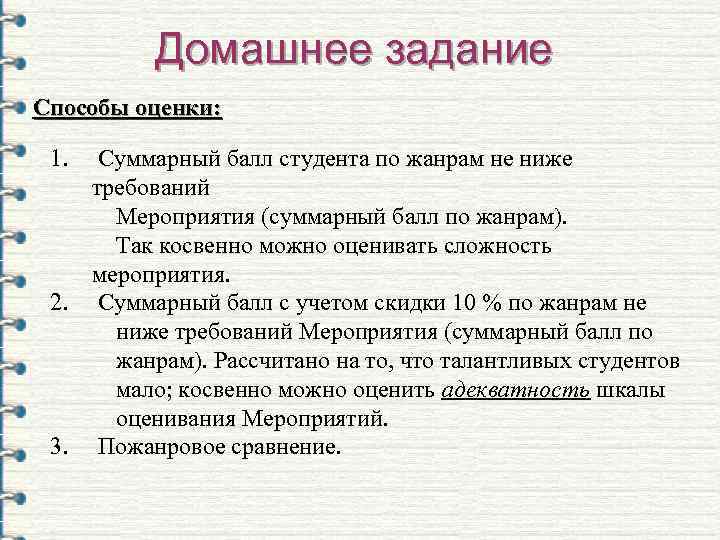 Домашнее задание

Способы оценки:

1. Суммарный балл студента по жанрам не ниже требований Мероприятия (суммарный балл по жанрам). Так косвенно можно оценивать сложность мероприятия.
2. Суммарный балл с учетом скидки 10 % по жанрам не ниже требований Мероприятия (суммарный балл по жанрам). Рассчитано на то, что талантливых студентов мало; косвенно можно оценить адекватность шкалы оценивания Мероприятий.
3. Пожанровое сравнение.